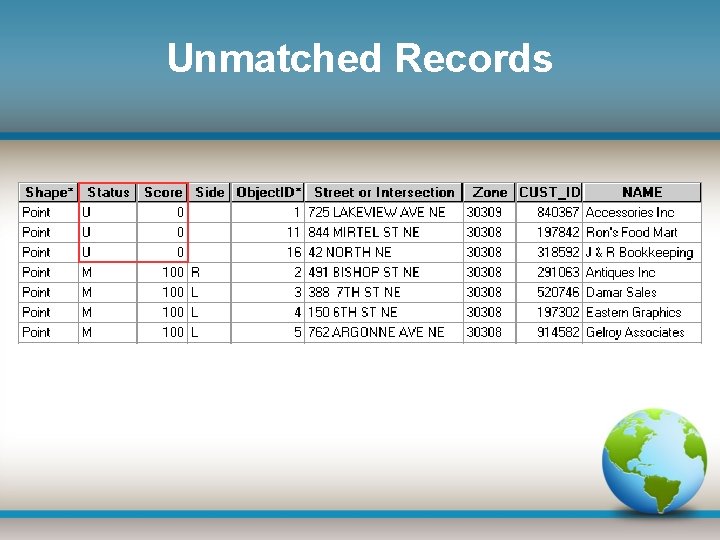 Unmatched Records

| Shape* | Status | Score | Side | ObjectID* | Street or Intersection | Zone | CUST_ID | NAME |
|---|---|---|---|---|---|---|---|---|
| Point | U | 0 | | 1 | 725 LAKEVIEW AVE NE | 30309 | 840367 | Accessories Inc |
| Point | U | 0 | | 11 | 844 MIRTEL ST NE | 30308 | 197842 | Ron's Food Mart |
| Point | U | 0 | | 16 | 42 NORTH NE | 30308 | 318592 | J & R Bookkeeping |
| Point | M | 100 | R | 2 | 491 BISHOP ST NE | 30308 | 291063 | Antiques Inc |
| Point | M | 100 | L | 3 | 388 7TH ST NE | 30308 | 520746 | Damar Sales |
| Point | M | 100 | L | 4 | 150 6TH ST NE | 30308 | 197302 | Eastern Graphics |
| Point | M | 100 | L | 5 | 762 ARGONNE AVE NE | 30308 | 914582 | Gelroy Associates |